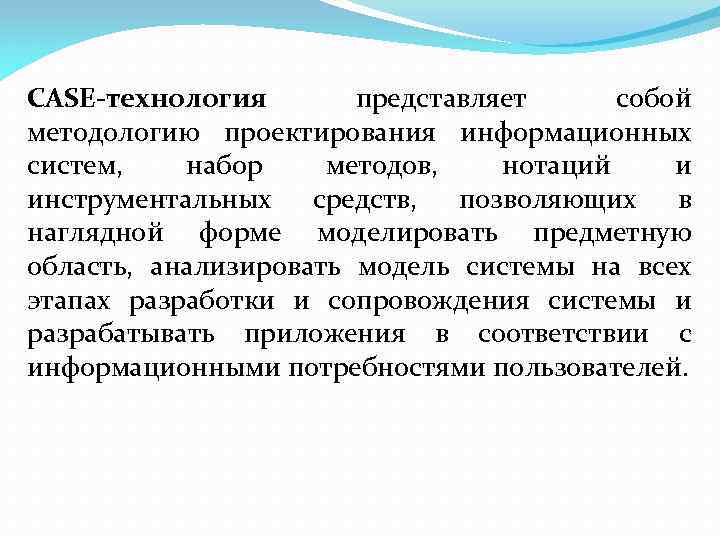 CASE-технология представляет собой методологию проектирования информационных систем, набор методов, нотаций и инструментальных средств, позволяющих в наглядной форме моделировать предметную область, анализировать модель системы на всех этапах разработки и сопровождения системы и разрабатывать приложения в соответствии с информационными потребностями пользователей.